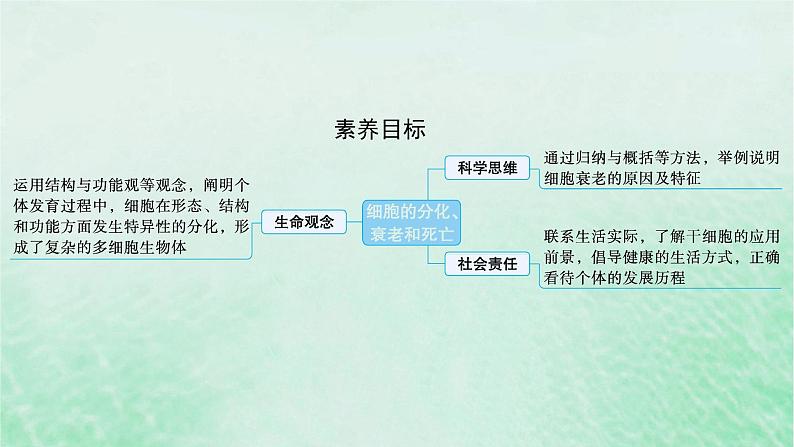 素养目标

运用结构与功能观等观念，阐明个体发育过程中，细胞在形态、结构和功能方面发生特异性的分化，形成了复杂的多细胞生物体

生命观念

细胞的分化、衰老和死亡

科学思维

通过归纳与概括等方法，举例说明细胞衰老的原因及特征

社会责任

联系生活实际，了解干细胞的应用前景，倡导健康的生活方式，正确看待个体的发展历程